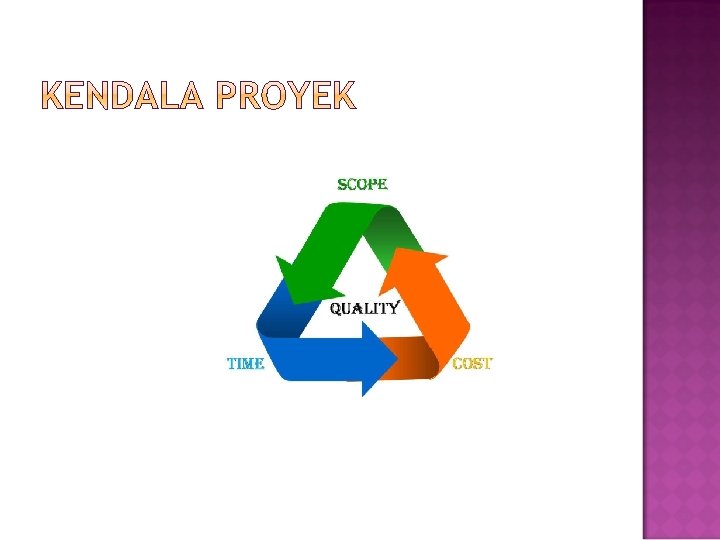 KENDALA PROYEK

SCOPE

QUALITY

TIME

COST